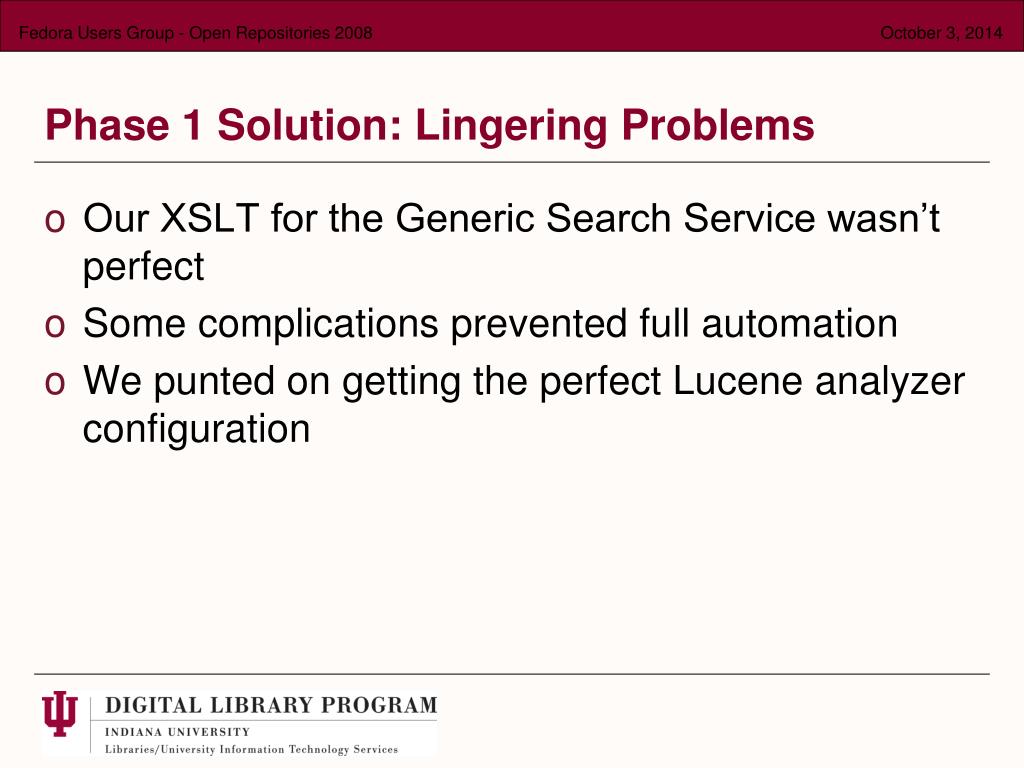 Fedora Users Group - Open Repositories 2008

October 3, 2014

Phase 1 Solution: Lingering Problems

o Our XSLT for the Generic Search Service wasn’t perfect
o Some complications prevented full automation
o We punted on getting the perfect Lucene analyzer configuration

DIGITAL LIBRARY PROGRAM
INDIANA UNIVERSITY
Libraries/University Information Technology Services